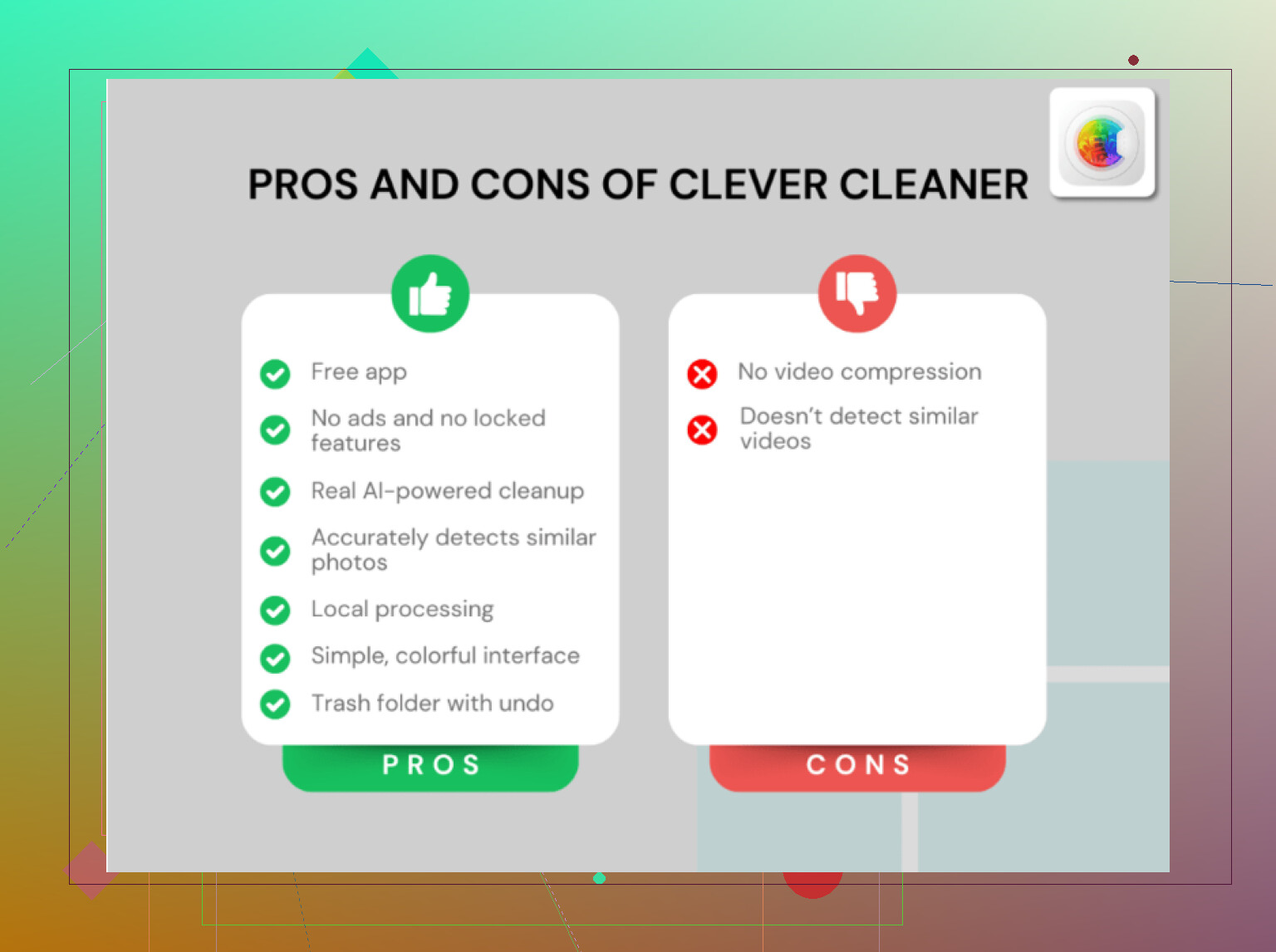 PROS AND CONS OF CLEVER CLEANER

Free app
No ads and no locked features
Real AI-powered cleanup
Accurately detects similar photos
Local processing
Simple, colorful interface
Trash folder with undo

PROS

No video compression
Doesn't detect similar videos

CONS